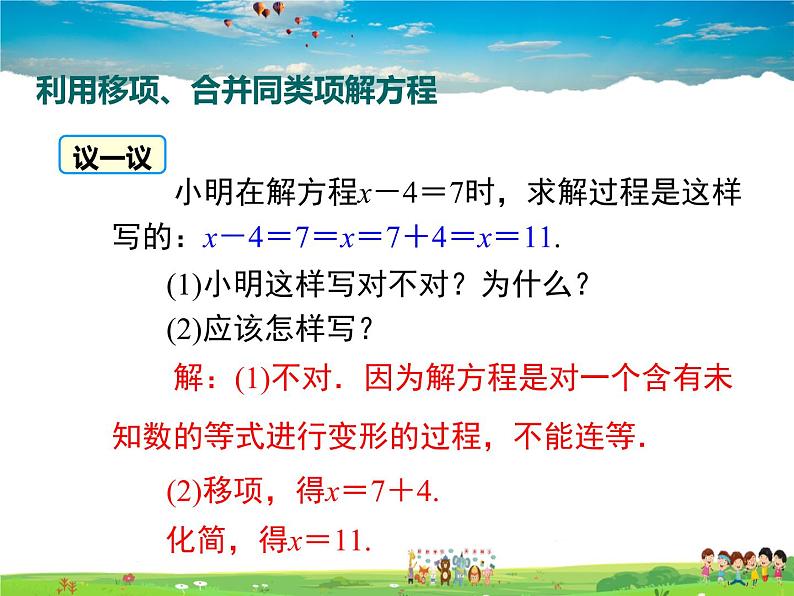 利用移项、合并同类项解方程

议一议

小明在解方程$x-4=7$时，求解过程是这样写的：$x-4=7=x=7+4=x=11$.

(1)小明这样写对不对？为什么？

(2)应该怎样写？

解：(1)不对．因为解方程是对一个含有未知数的等式进行变形的过程，不能连等.

(2)移项，得$x=7+4$.

化简，得$x=11$.